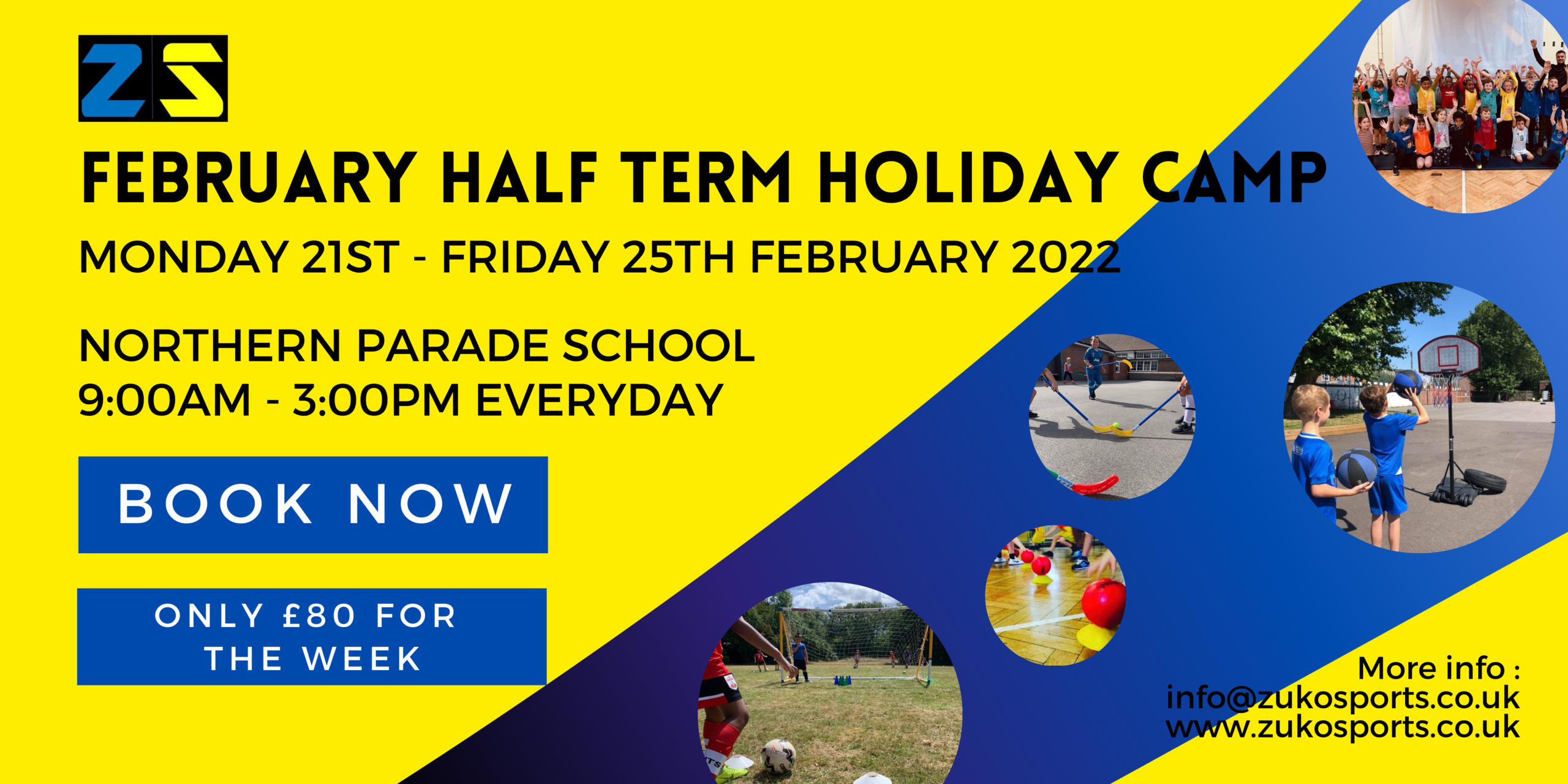 ZS

FEBRUARY HALF TERM HOLIDAY CAMP

MONDAY 21ST - FRIDAY 25TH FEBRUARY 2022

NORTHERN PARADE SCHOOL
9:00AM - 3:00PM EVERYDAY

BOOK NOW

ONLY £80 FOR THE WEEK

More info :
info@zukosports.co.uk
www.zukosports.co.uk